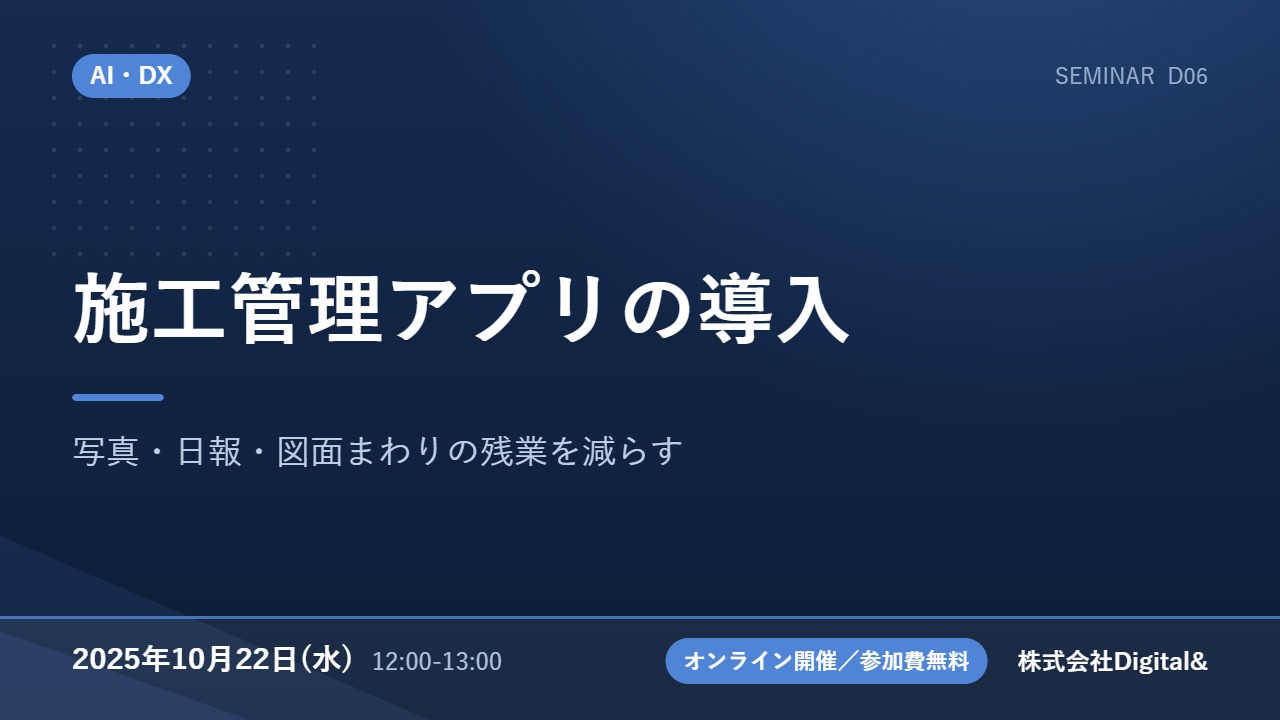 AI・DX

SEMINAR D06

施工管理アプリの導入

写真・日報・図面まわりの残業を減らす

2025年10月22日（水） 12:00-13:00

オンライン開催／参加費無料

株式会社Digital&